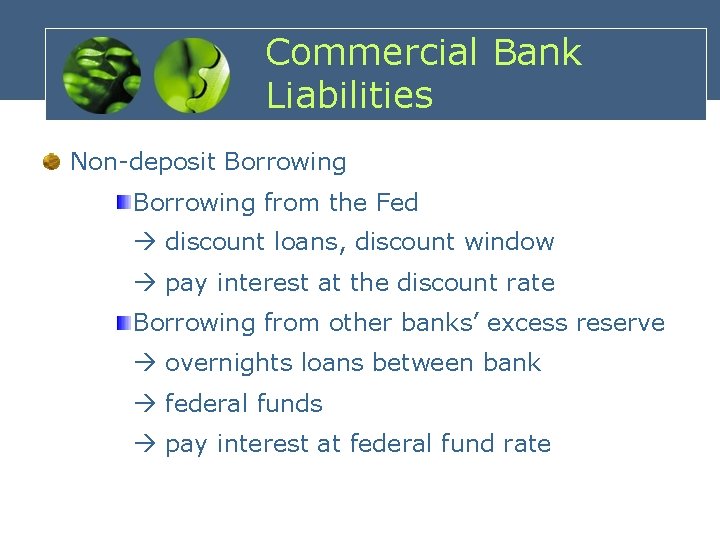 Commercial Bank Liabilities

Non-deposit Borrowing

Borrowing from the Fed

→ discount loans, discount window

→ pay interest at the discount rate

Borrowing from other banks' excess reserve

→ overnights loans between bank

→ federal funds

→ pay interest at federal fund rate